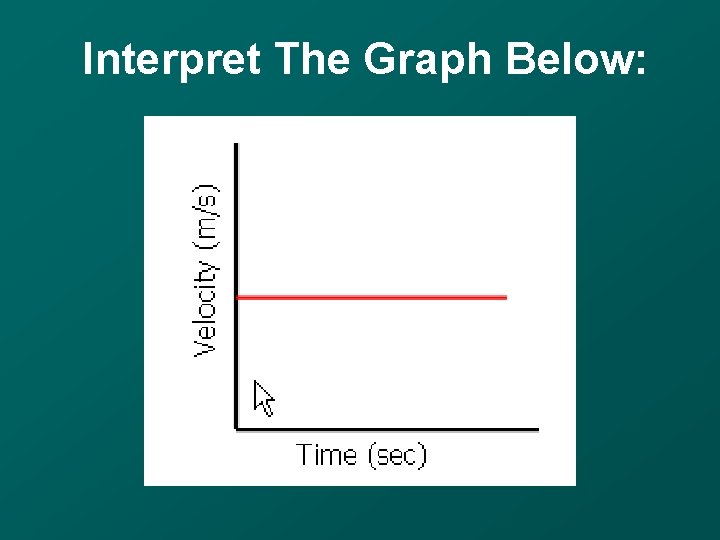 Interpret The Graph Below:

Velocity (m/s)

Time (sec)